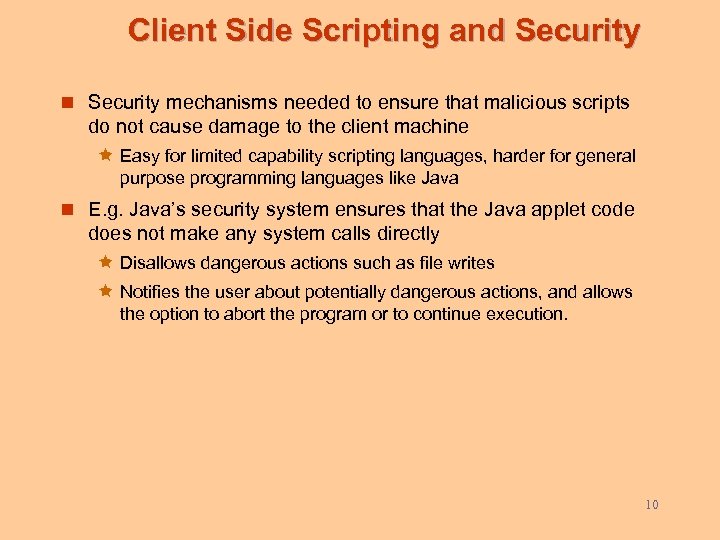 Client Side Scripting and Security

Security mechanisms needed to ensure that malicious scripts do not cause damage to the client machine

Easy for limited capability scripting languages, harder for general purpose programming languages like Java

E.g. Java's security system ensures that the Java applet code does not make any system calls directly

Disallows dangerous actions such as file writes

Notifies the user about potentially dangerous actions, and allows the option to abort the program or to continue execution.

10